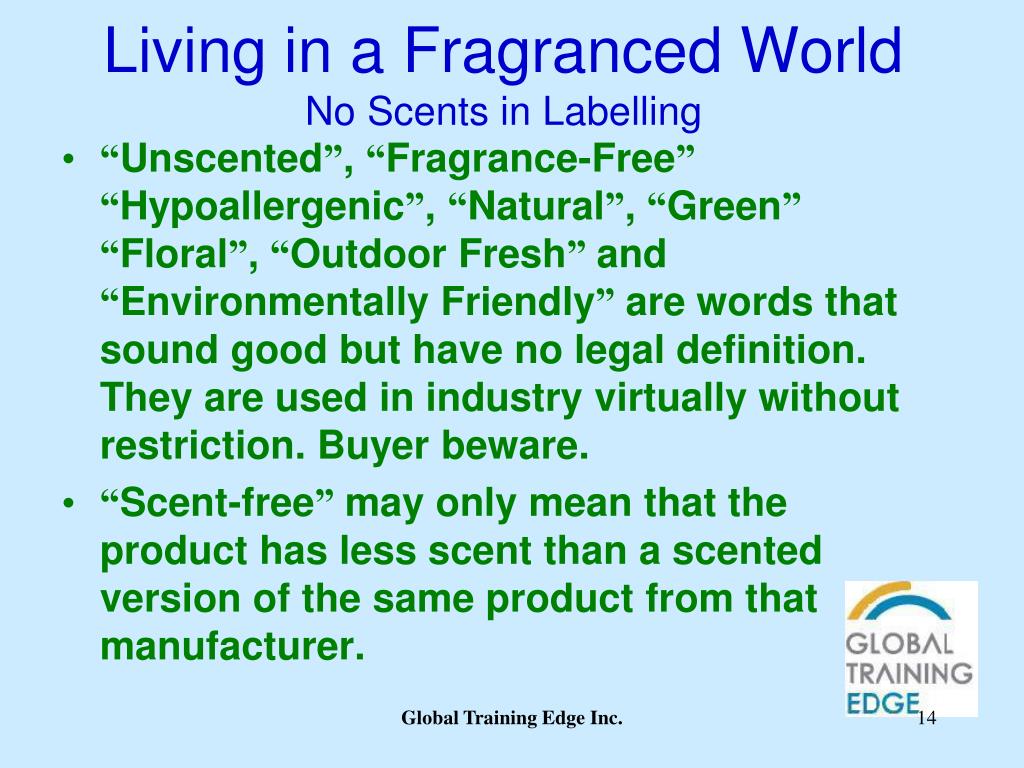 Living in a Fragranced World
No Scents in Labelling

• “Unscented”, “Fragrance-Free” “Hypoallergenic”, “Natural”, “Green” “Floral”, “Outdoor Fresh” and “Environmentally Friendly” are words that sound good but have no legal definition. They are used in industry virtually without restriction. Buyer beware.

• “Scent-free” may only mean that the product has less scent than a scented version of the same product from that manufacturer.

GLOBAL TRAINING EDGE

Global Training Edge Inc.

14